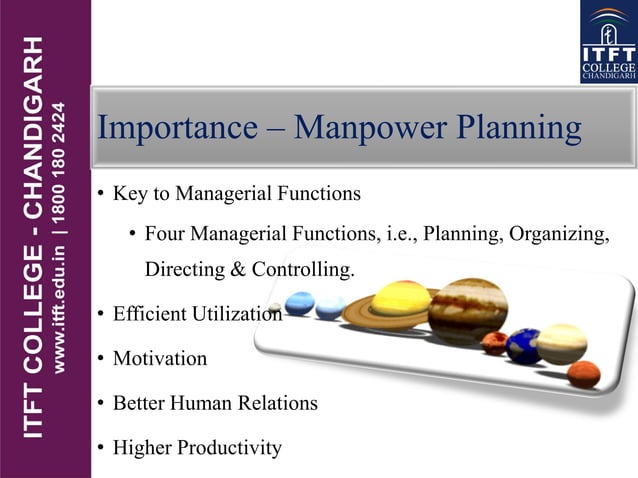 ITFT COLLEGE - CHANDIGARH
www.itft.edu.in | 1800 180 2424

ITFT COLLEGE CHANDIGARH

Importance – Manpower Planning

• Key to Managerial Functions
• Four Managerial Functions, i.e., Planning, Organizing, Directing & Controlling.
• Efficient Utilization
• Motivation
• Better Human Relations
• Higher Productivity